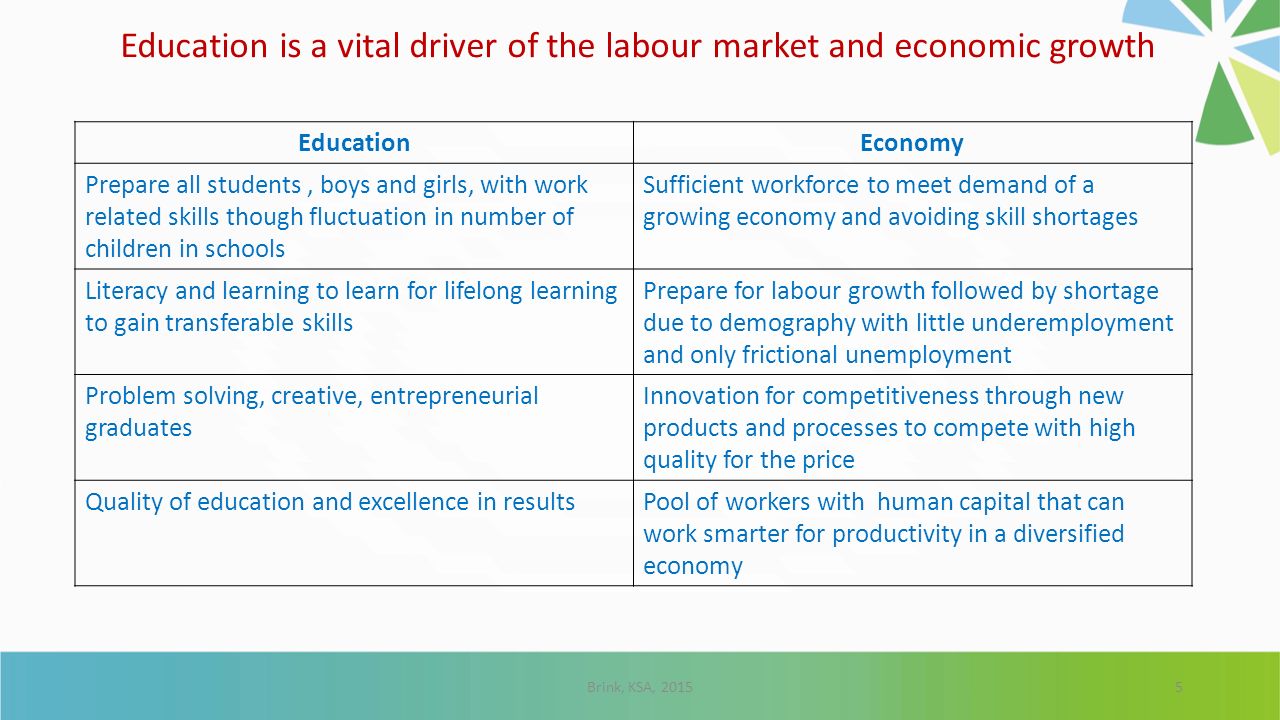 Education is a vital driver of the labour market and economic growth

| Education | Economy |
|---|---|
| Prepare all students , boys and girls, with work related skills though fluctuation in number of children in schools | Sufficient workforce to meet demand of a growing economy and avoiding skill shortages |
| Literacy and learning to learn for lifelong learning to gain transferable skills | Prepare for labour growth followed by shortage due to demography with little underemployment and only frictional unemployment |
| Problem solving, creative, entrepreneurial graduates | Innovation for competitiveness through new products and processes to compete with high quality for the price |
| Quality of education and excellence in results | Pool of workers with human capital that can work smarter for productivity in a diversified economy |

Brink, KSA, 2015

5